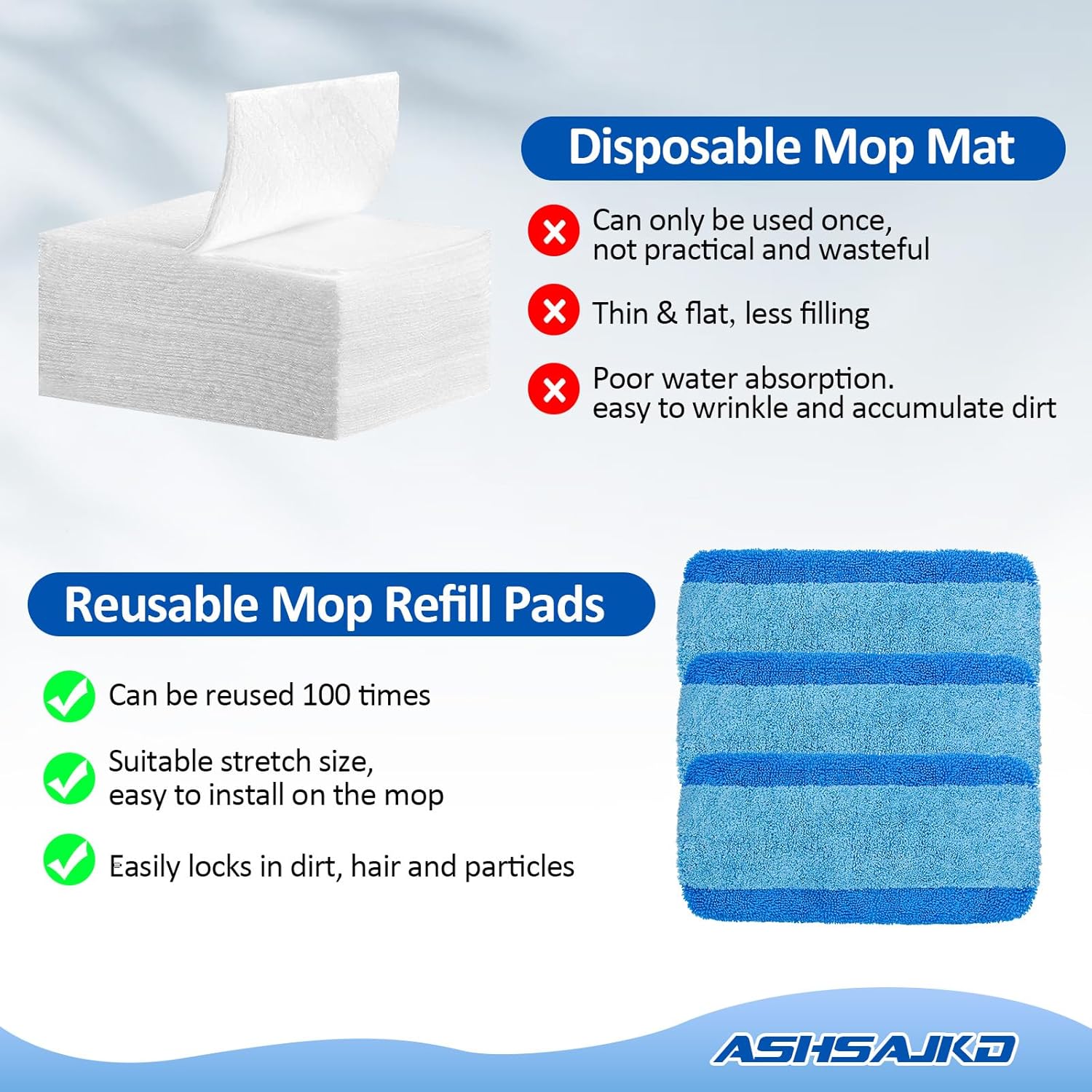 Disposable Mop Mat

Can only be used once, not practical and wasteful

Thin & flat, less filling

Poor water absorption. easy to wrinkle and accumulate dirt

Reusable Mop Refill Pads

Can be reused 100 times

Suitable stretch size, easy to install on the mop

Easily locks in dirt, hair and particles

ASHSAJKD